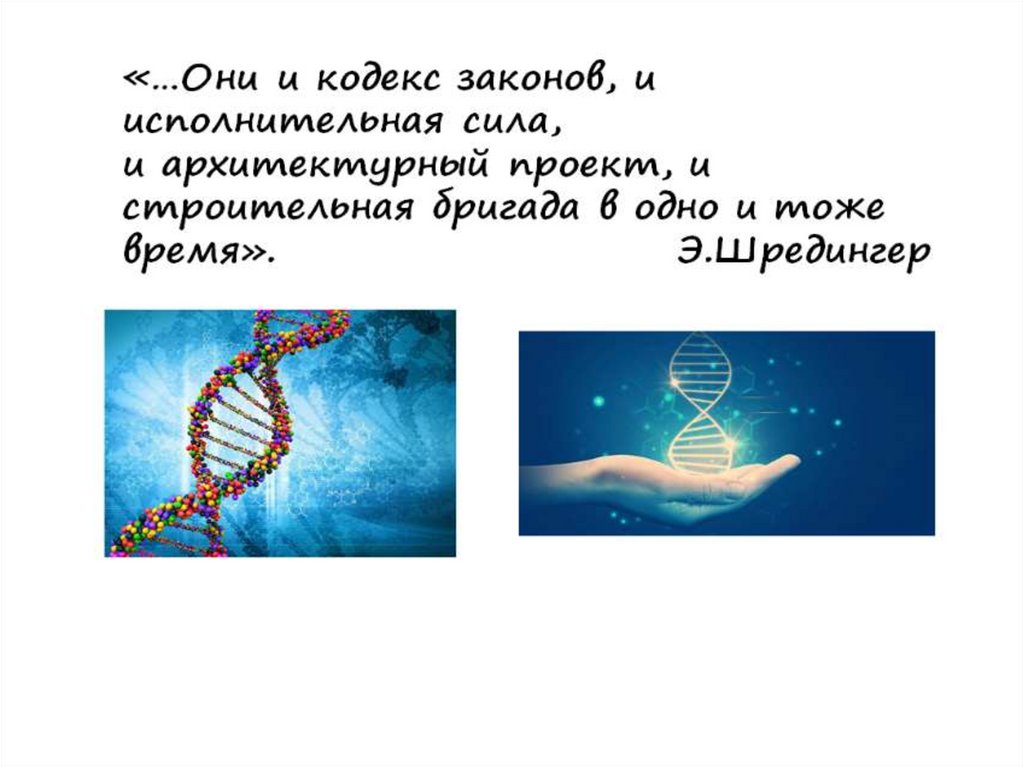 «…Они и кодекс законов, и исполнительная сила,
и архитектурный проект, и строительная бригада в одно и тоже время». Э.Шредингер